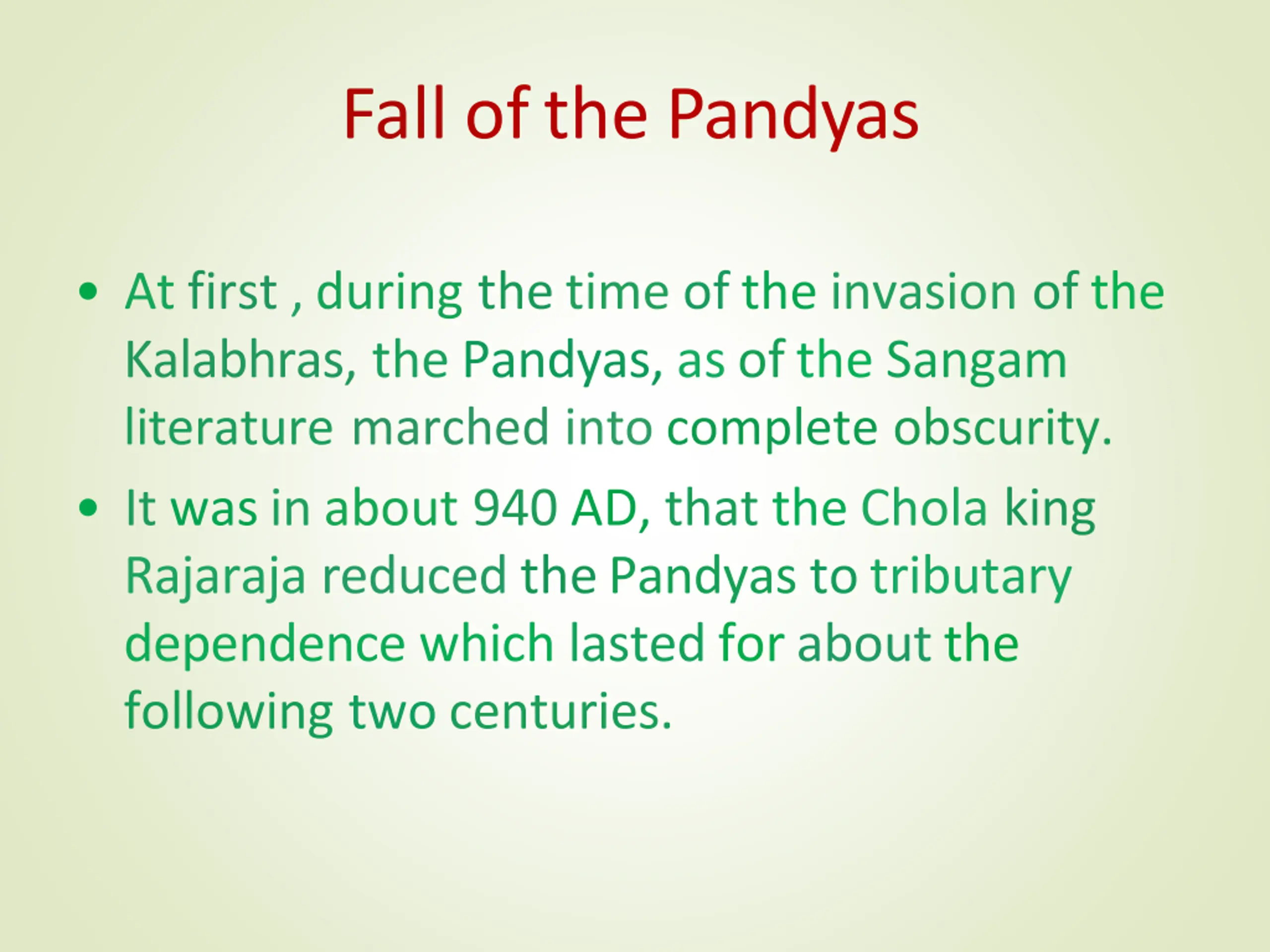 Fall of the Pandyas

• At first , during the time of the invasion of the Kalabhras, the Pandyas, as of the Sangam literature marched into complete obscurity.

• It was in about 940 AD, that the Chola king Rajaraja reduced the Pandyas to tributary dependence which lasted for about the following two centuries.